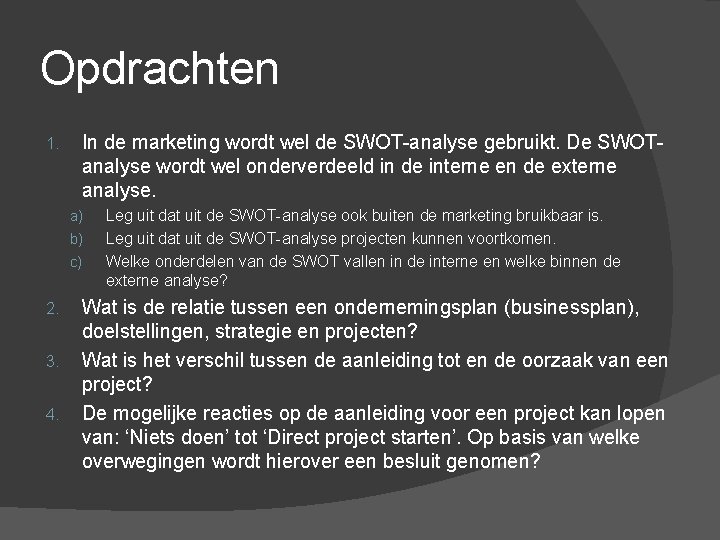 Opdrachten

1. In de marketing wordt wel de SWOT-analyse gebruikt. De SWOT-analyse wordt wel onderverdeeld in de interne en de externe analyse.
a) Leg uit dat uit de SWOT-analyse ook buiten de marketing bruikbaar is.
b) Leg uit dat uit de SWOT-analyse projecten kunnen voortkomen.
c) Welke onderdelen van de SWOT vallen in de interne en welke binnen de externe analyse?
2. Wat is de relatie tussen een ondernemingsplan (businessplan), doelstellingen, strategie en projecten?
3. Wat is het verschil tussen de aanleiding tot en de oorzaak van een project?
4. De mogelijke reacties op de aanleiding voor een project kan lopen van: ‘Niets doen’ tot ‘Direct project starten’. Op basis van welke overwegingen wordt hierover een besluit genomen?